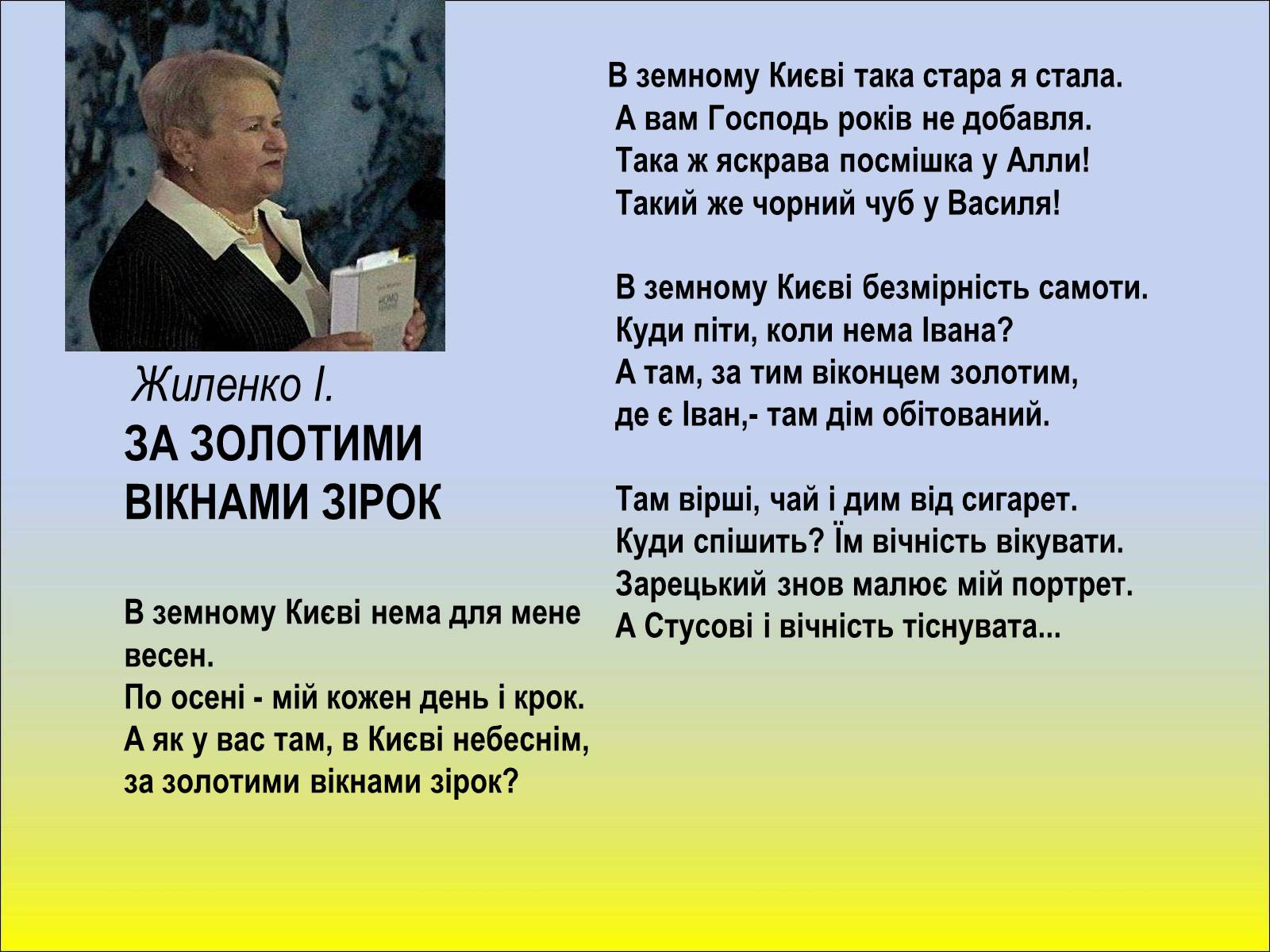 Жиленко І.
ЗА ЗОЛОТИМИ ВІКНАМИ ЗІРОК

В земному Києві нема для мене весен.
По осені - мій кожен день і крок.
А як у вас там, в Києві небеснім,
за золотими вікнами зірок?

В земному Києві така стара я стала.
А вам Господь років не добавля.
Така ж яскрава посмішка у Алли!
Такий же чорний чуб у Василя!

В земному Києві безмірність самоти.
Куди піти, коли нема Івана?
А там, за тим віконцем золотим,
де є Іван,- там дім обітований.

Там вірші, чай і дим від сигарет.
Куди спішить? Їм вічність вікувати.
Зарецький знов малює мій портрет.
А Стусові і вічність тіснувата...